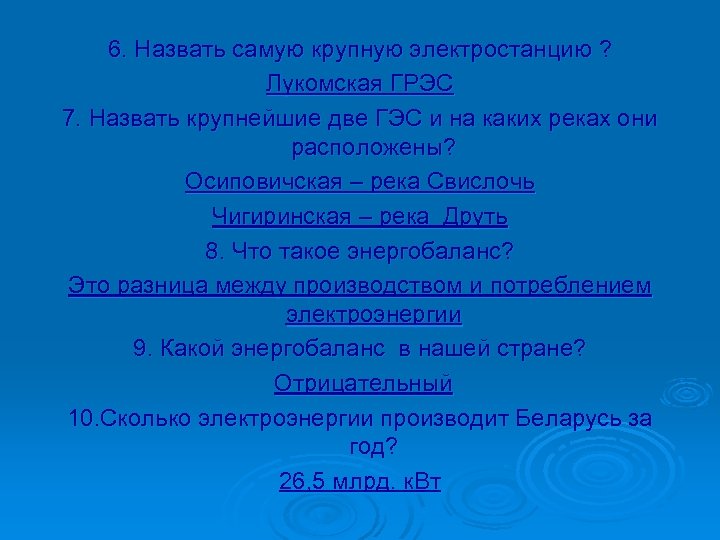 6. Назвать самую крупную электростанцию ?

Лукомская ГРЭС

7. Назвать крупнейшие две ГЭС и на каких реках они расположены?

Осиповичская – река Свислочь

Чигиринская – река Друть

8. Что такое энергобаланс?

Это разница между производством и потреблением электроэнергии

9. Какой энергобаланс в нашей стране?

Отрицательный

10.Сколько электроэнергии производит Беларусь за год?

26,5 млрд. кВт